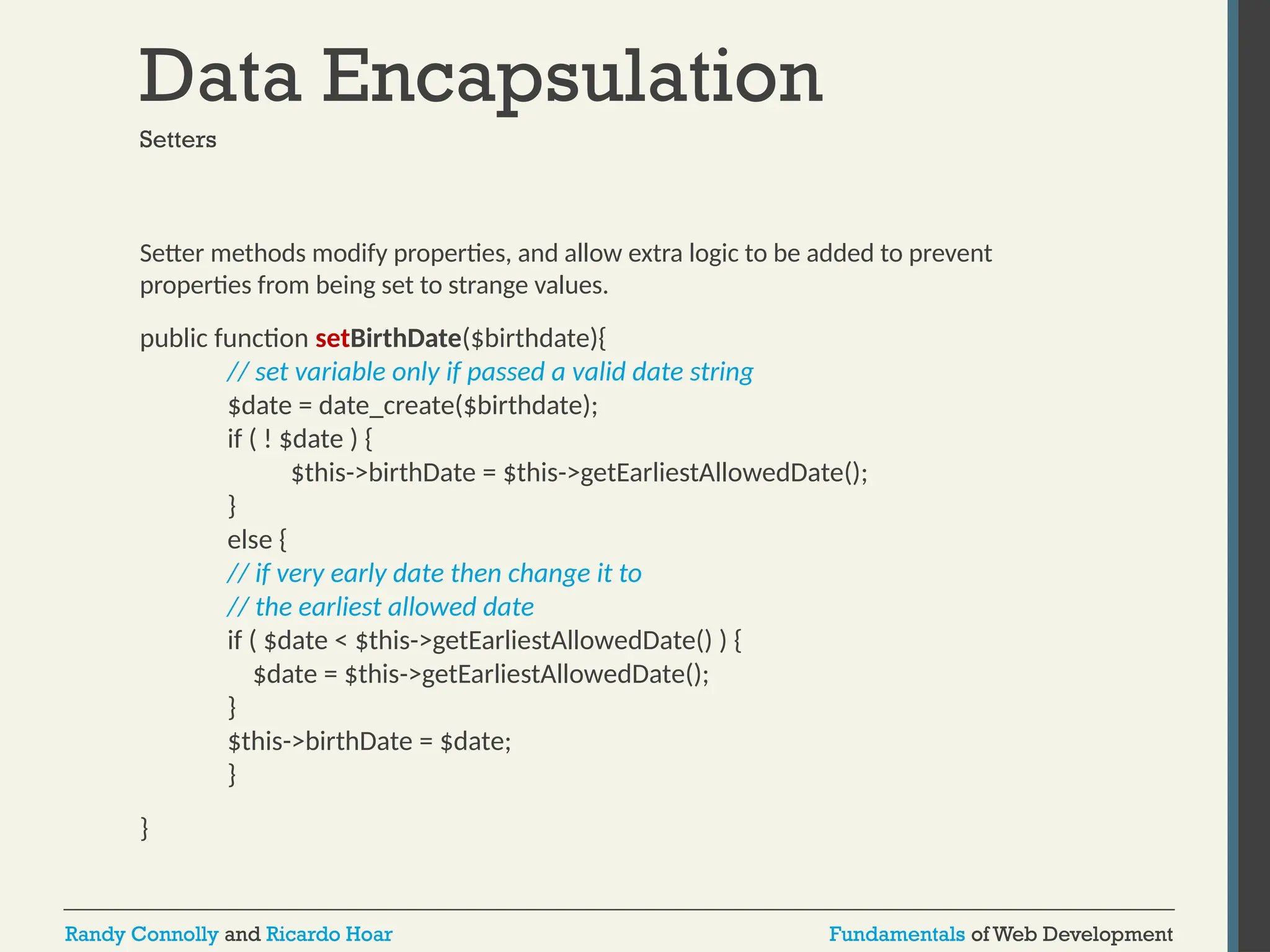 Data Encapsulation

Setters

Setter methods modify properties, and allow extra logic to be added to prevent properties from being set to strange values.

public function setBirthDate($birthdate){
// set variable only if passed a valid date string
$date = date_create($birthdate);
if ( ! $date ) {
$this->birthDate = $this->getEarliestAllowedDate();
}
else {
// if very early date then change it to
// the earliest allowed date
if ( $date < $this->getEarliestAllowedDate() ) {
$date = $this->getEarliestAllowedDate();
}
$this->birthDate = $date;
}

}

Randy Connolly and Ricardo Hoar

Fundamentals of Web Development